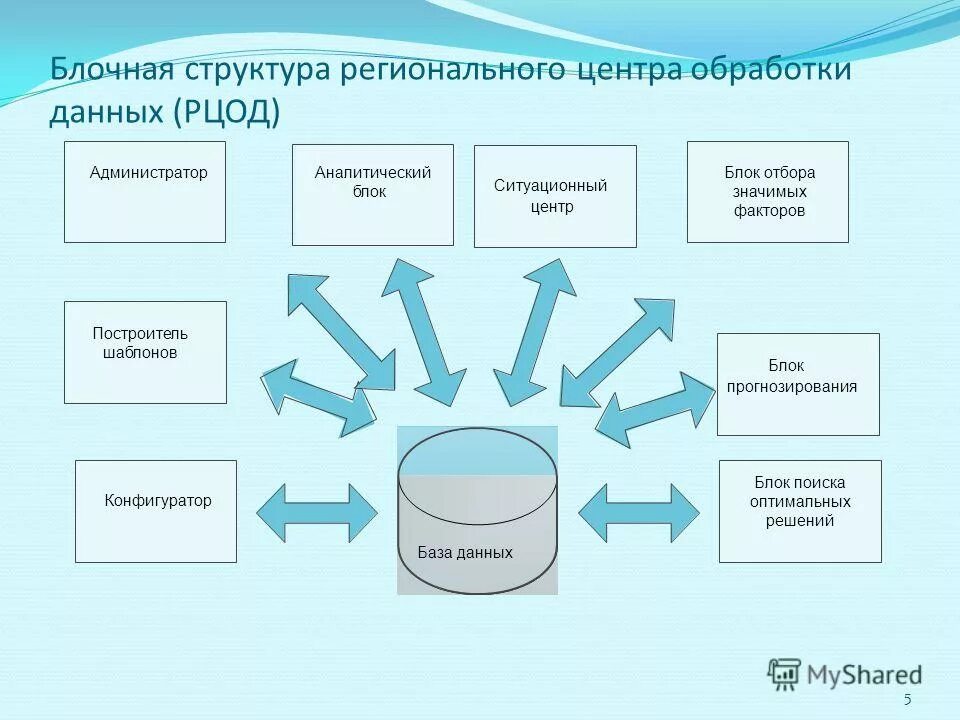 Блочная структура регионального центра обработки данных (РЦОД)

Администратор

Аналитический блок

Ситуационный центр

Блок отбора значимых факторов

Построитель шаблонов

Блок прогнозирования

Конфигуратор

База данных

Блок поиска оптимальных решений

MyShared

5